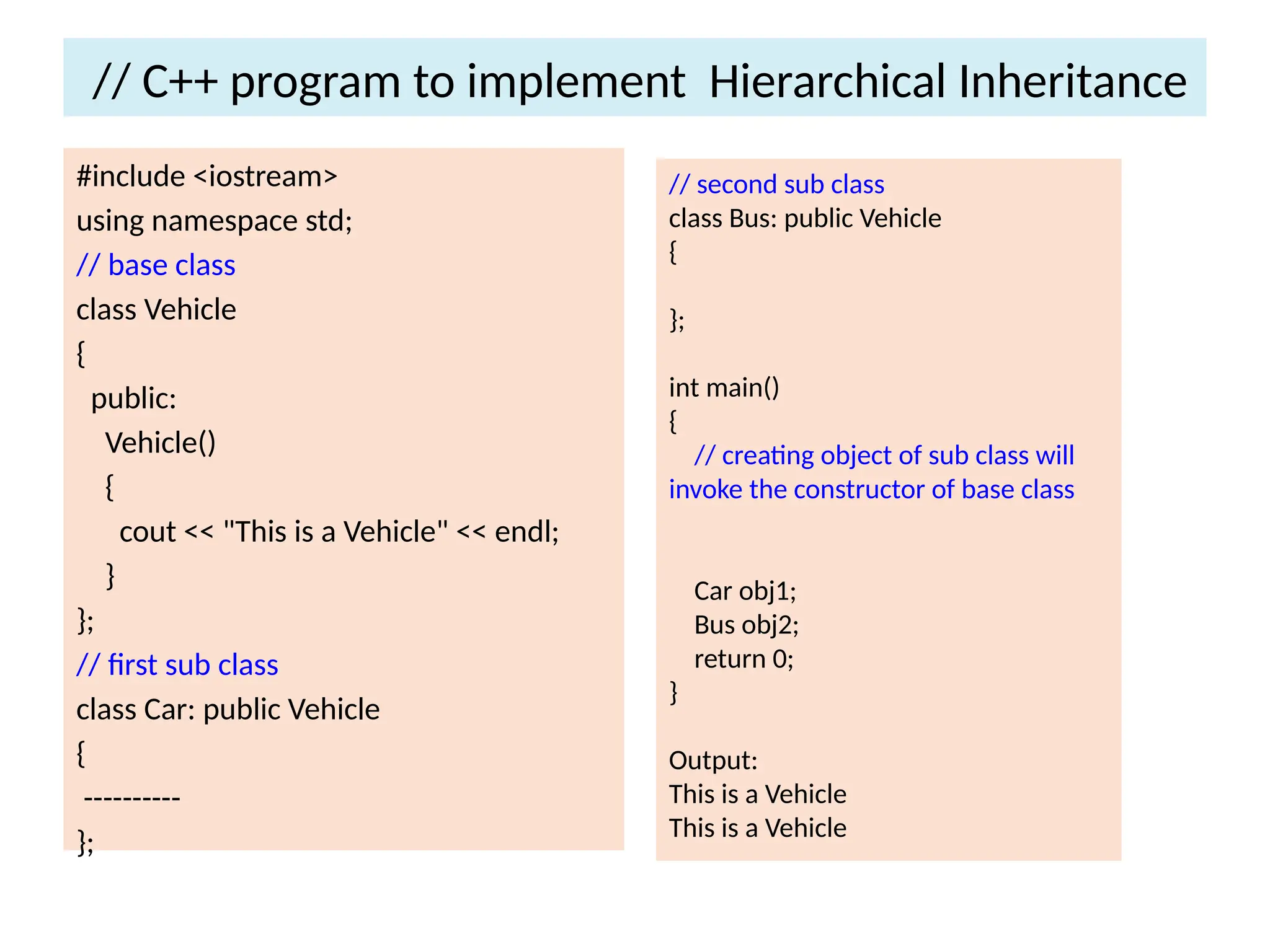 // C++ program to implement Hierarchical Inheritance

#include <iostream>
using namespace std;
// base class
class Vehicle
{
public:
Vehicle()
{
cout << "This is a Vehicle" << endl;
}
};
// first sub class
class Car: public Vehicle
{
----------
};

// second sub class
class Bus: public Vehicle
{

};

int main()
{
// creating object of sub class will invoke the constructor of base class

Car obj1;
Bus obj2;
return 0;
}

Output:
This is a Vehicle
This is a Vehicle